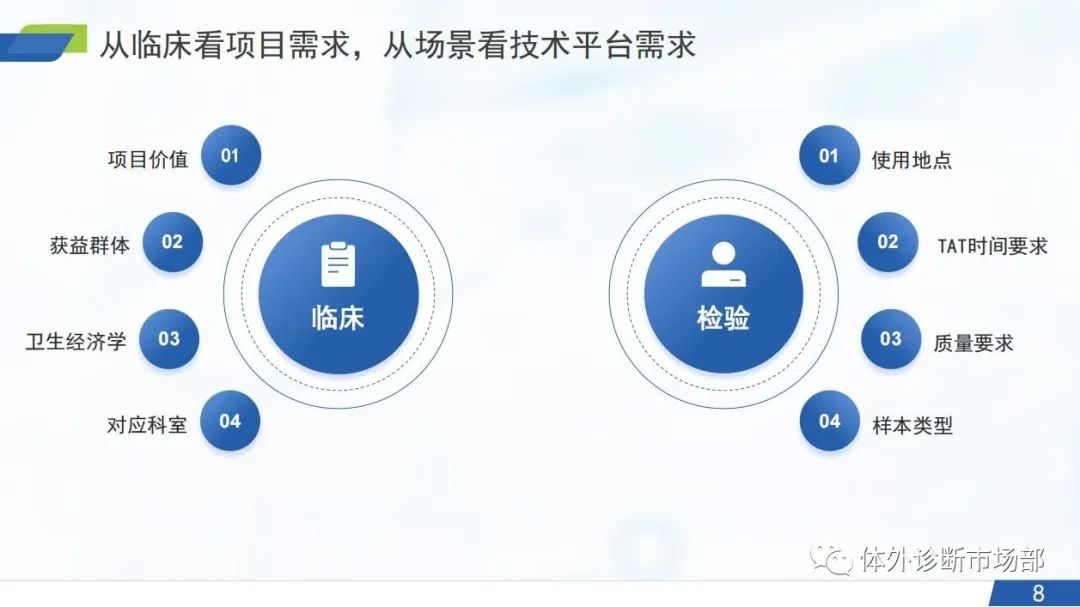 从临床看项目需求，从场景看技术平台需求

项目价值 01
获益群体 02
卫生经济学 03
对应科室 04

临床

检验

01 使用地点
02 TAT时间要求
03 质量要求
04 样本类型

体外诊断市场部

8